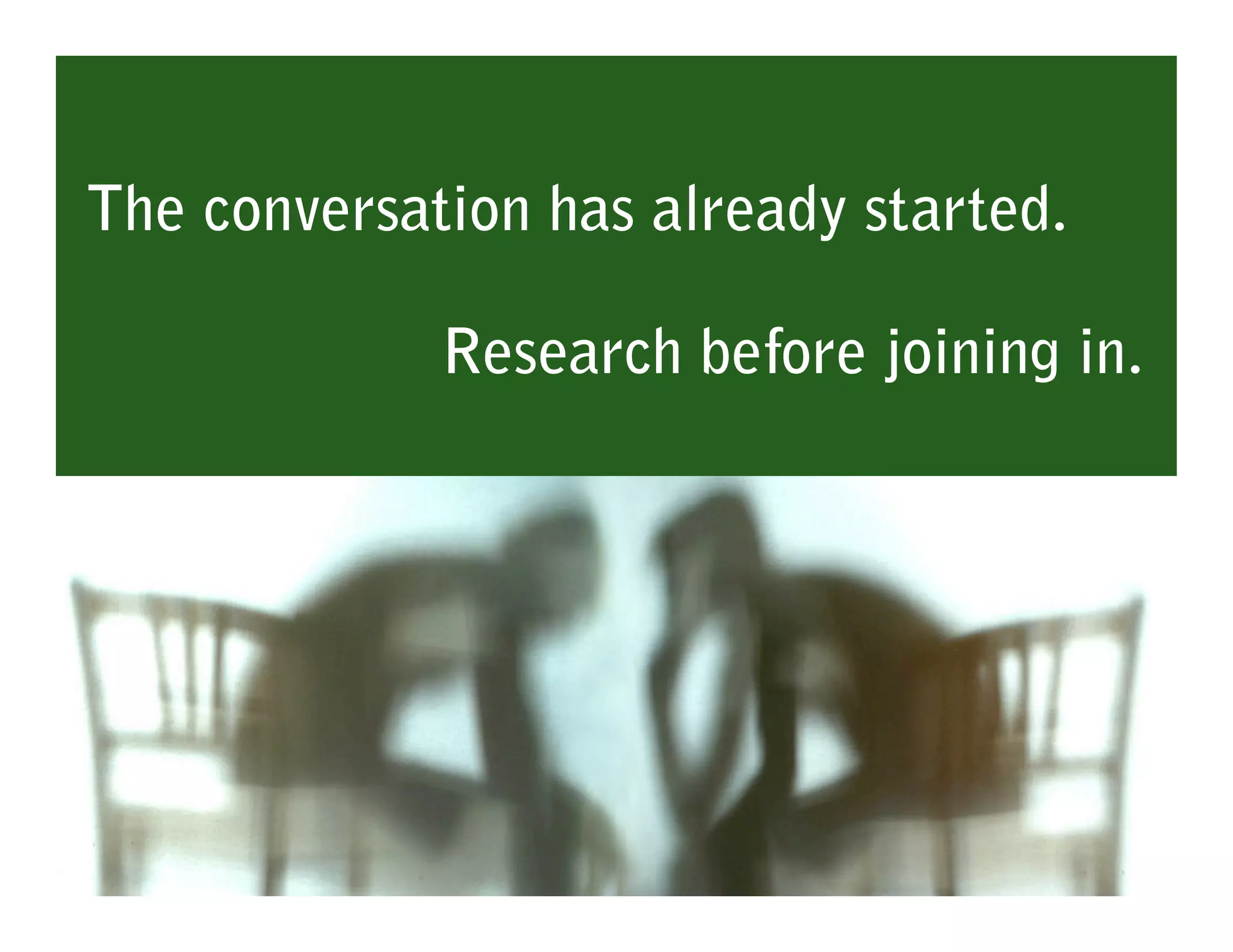 The conversation has already started.

Research before joining in.